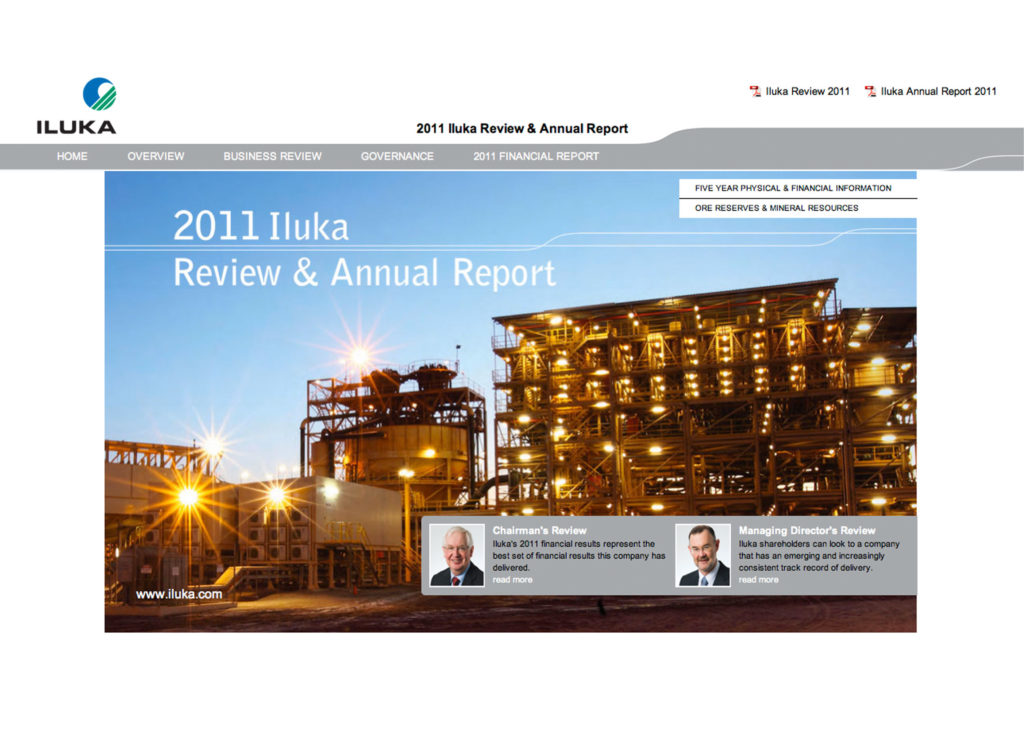 ILUKA

Iluka Review 2011 Iluka Annual Report 2011

2011 Iluka Review & Annual Report

HOME OVERVIEW BUSINESS REVIEW GOVERNANCE 2011 FINANCIAL REPORT

FIVE YEAR PHYSICAL & FINANCIAL INFORMATION

ORE RESERVES & MINERAL RESOURCES

2011 Iluka Review & Annual Report

Chairman's Review
Iluka's 2011 financial results represent the best set of financial results this company has delivered.
read more

Managing Director's Review
Iluka shareholders can look to a company that has an emerging and increasingly consistent track record of delivery.
read more

www.iluka.com